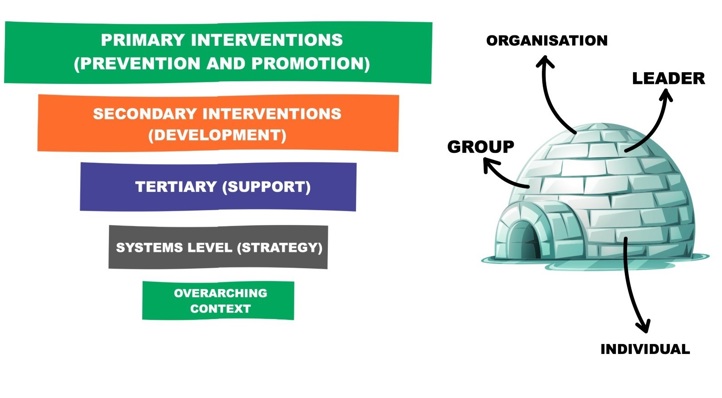 PRIMARY INTERVENTIONS (PREVENTION AND PROMOTION)

SECONDARY INTERVENTIONS (DEVELOPMENT)

TERTIARY (SUPPORT)

SYSTEMS LEVEL (STRATEGY)

OVERARCHING CONTEXT

ORGANISATION

LEADER

GROUP

INDIVIDUAL